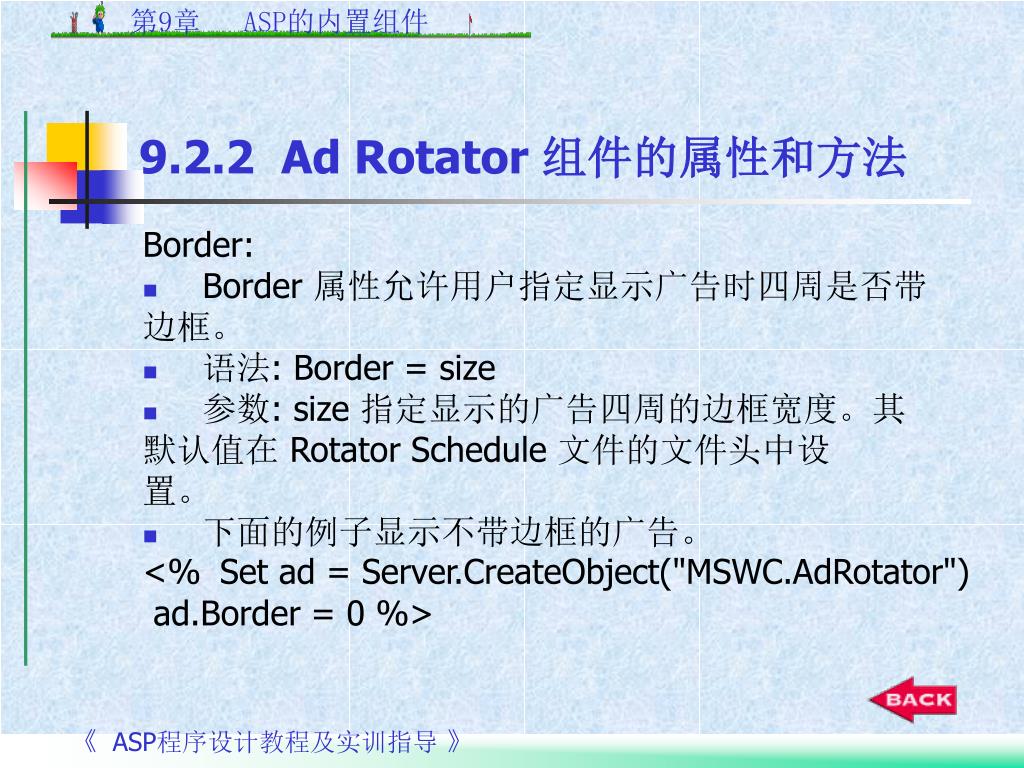 第9章 ASP的内置组件

9.2.2 Ad Rotator 组件的属性和方法

Border:

■ Border 属性允许用户指定显示广告时四周是否带边框。

■ 语法: Border = size

■ 参数: size 指定显示的广告四周的边框宽度。其默认值在 Rotator Schedule 文件的文件头中设置。

■ 下面的例子显示不带边框的广告。

<% Set ad = Server.CreateObject("MSWC.AdRotator")
ad.Border = 0 %>

BACK

《 ASP程序设计教程及实训指导 》